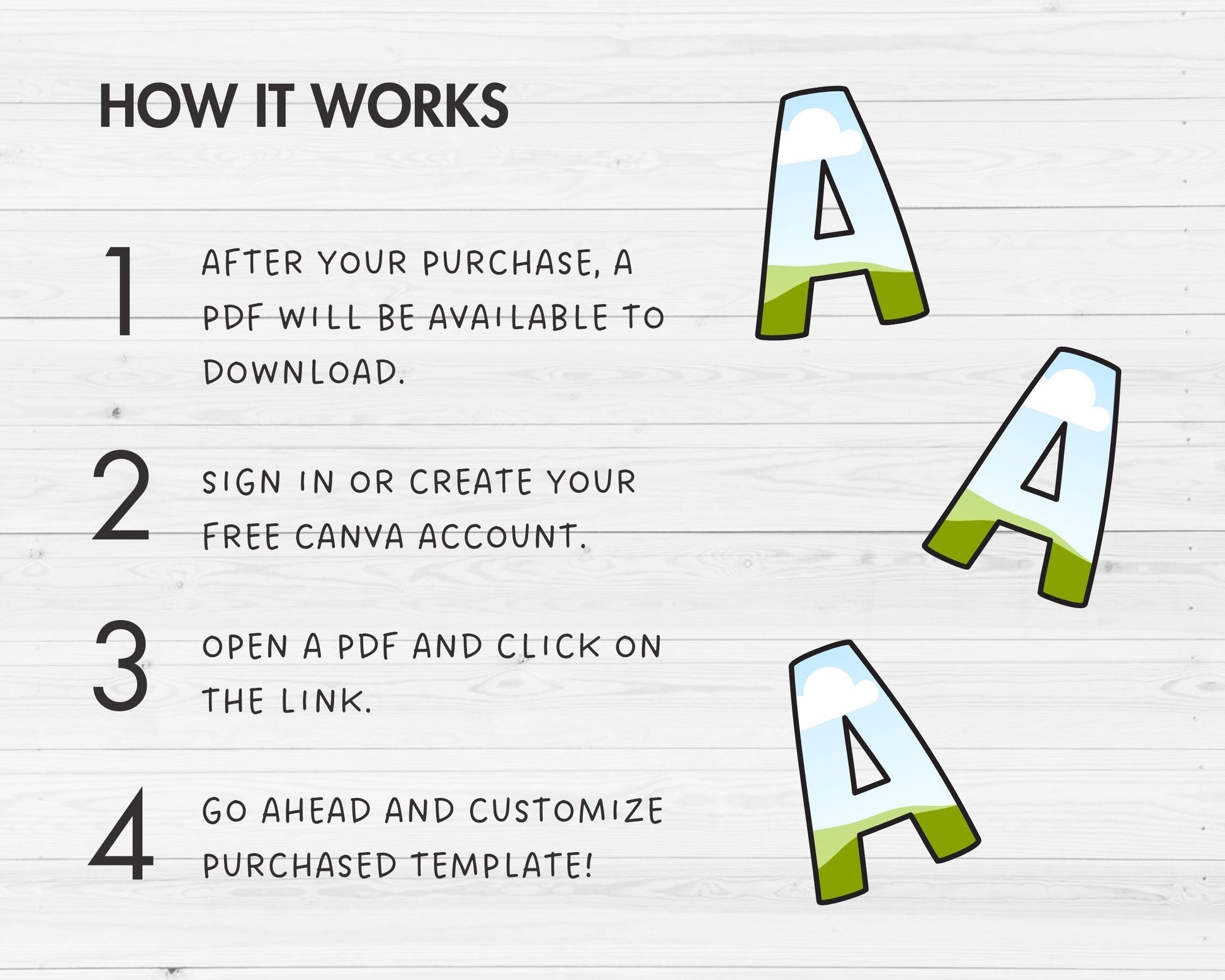 HOW IT WORKS

1 AFTER YOUR PURCHASE, A PDF WILL BE AVAILABLE TO DOWNLOAD.

2 SIGN IN OR CREATE YOUR FREE CANVA ACCOUNT.

3 OPEN A PDF AND CLICK ON THE LINK.

4 GO AHEAD AND CUSTOMIZE PURCHASED TEMPLATE!

A

A

A